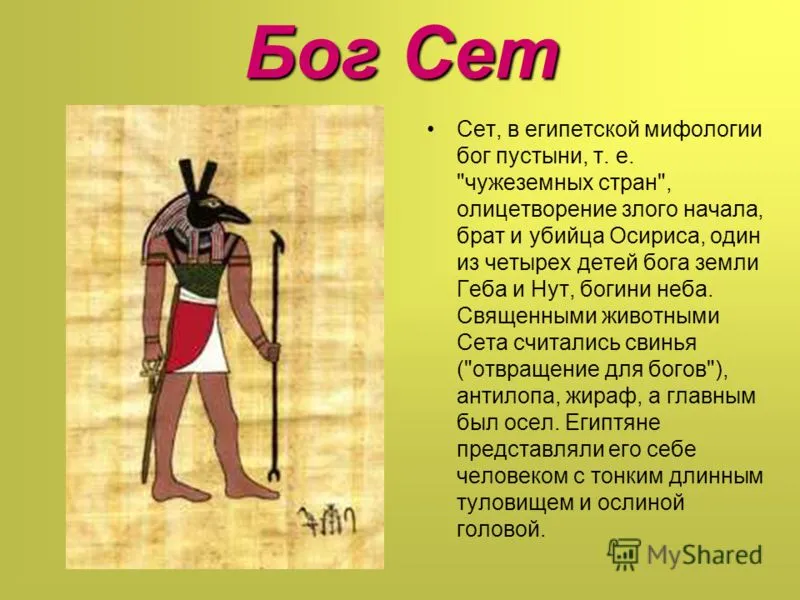 Бог Сет

• Сет, в египетской мифологии бог пустыни, т. е. "чужеземных стран", олицетворение злого начала, брат и убийца Осириса, один из четырех детей бога земли Геба и Нут, богини неба. Священными животными Сета считались свинья ("отвращение для богов"), антилопа, жираф, а главным был осел. Египтяне представляли его себе человеком с тонким длинным туловищем и ослиной головой.

MyShared